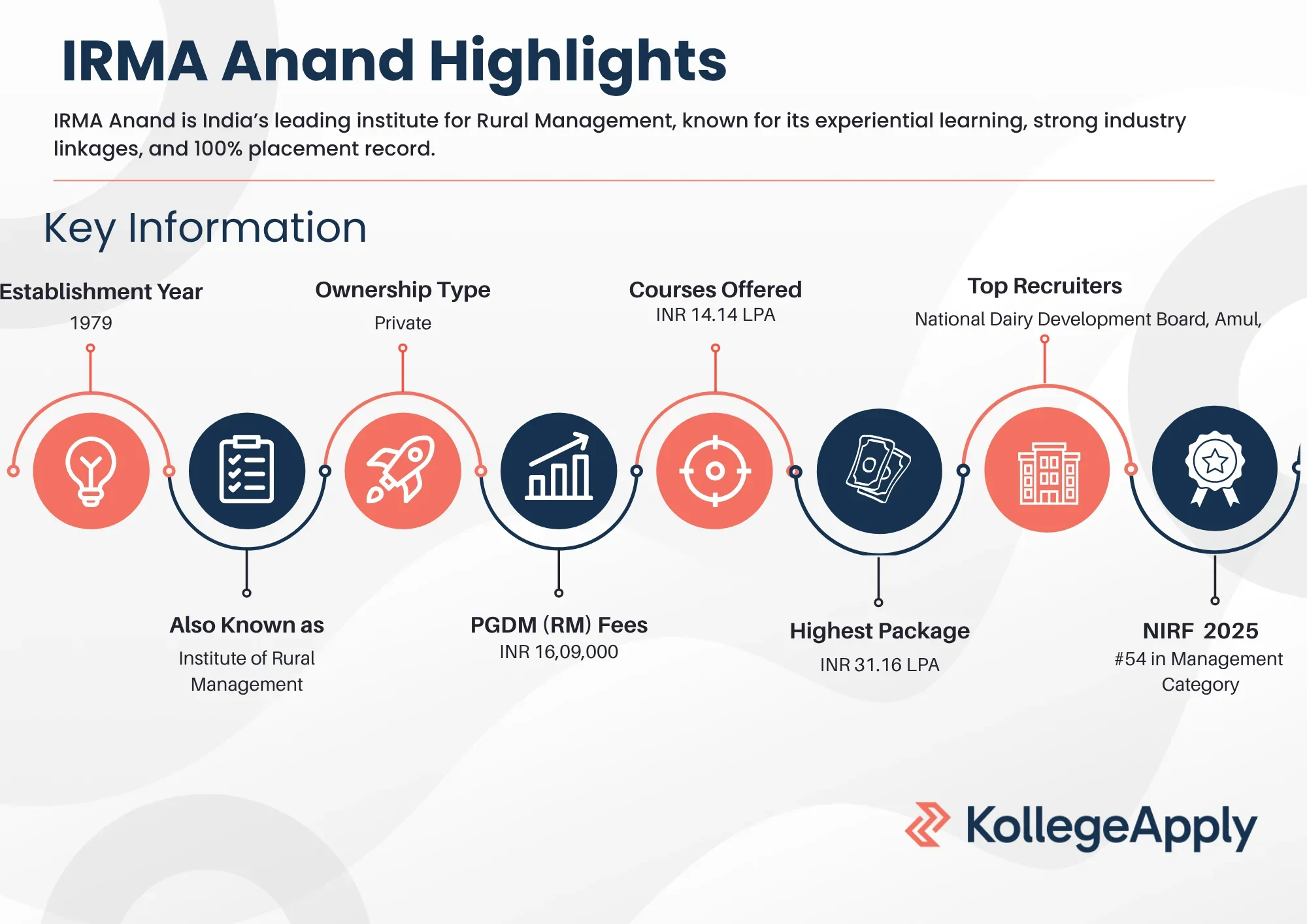 IRMA Anand Highlights

IRMA Anand is India's leading institute for Rural Management, known for its experiential learning, strong industry linkages, and 100% placement record.

Key Information

Establishment Year
1979

Also Known as
Institute of Rural Management

Ownership Type
Private

PGDM (RM) Fees
INR 16,09,000

Courses Offered
INR 14.14 LPA

Highest Package
INR 31.16 LPA

Top Recruiters
National Dairy Development Board, Amul,

NIRF 2025
#54 in Management Category

KollegeApply